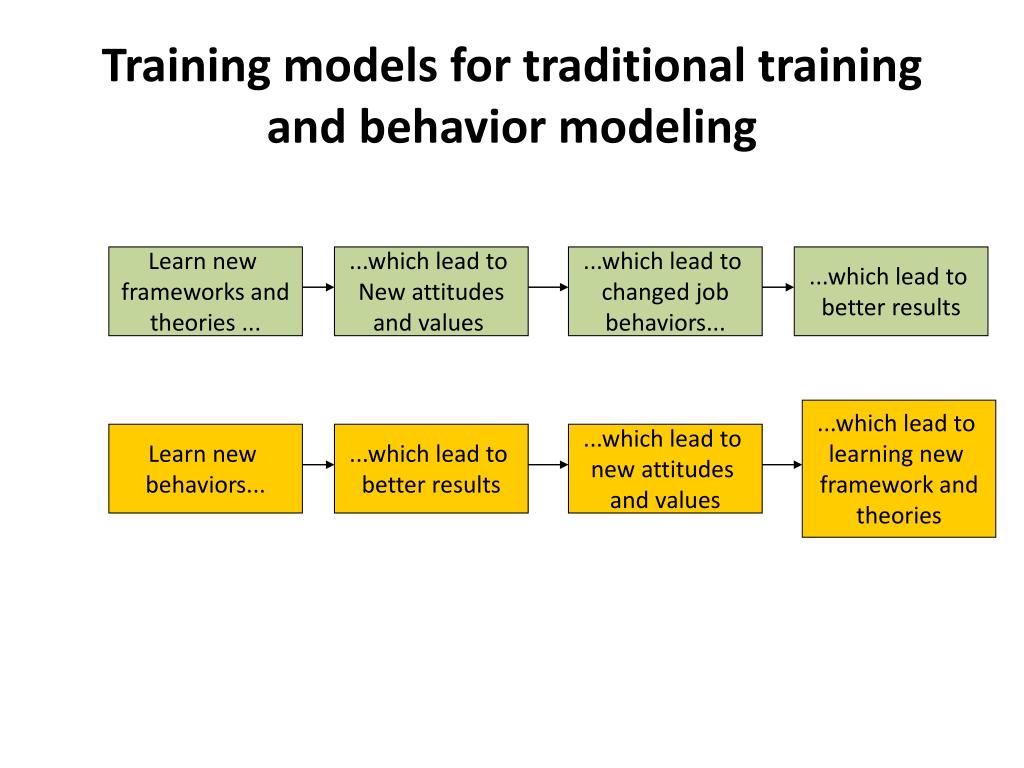 Training models for traditional training and behavior modeling

Learn new frameworks and theories ...

...which lead to New attitudes and values

...which lead to changed job behaviors...

...which lead to better results

Learn new behaviors...

...which lead to better results

...which lead to new attitudes and values

...which lead to learning new framework and theories